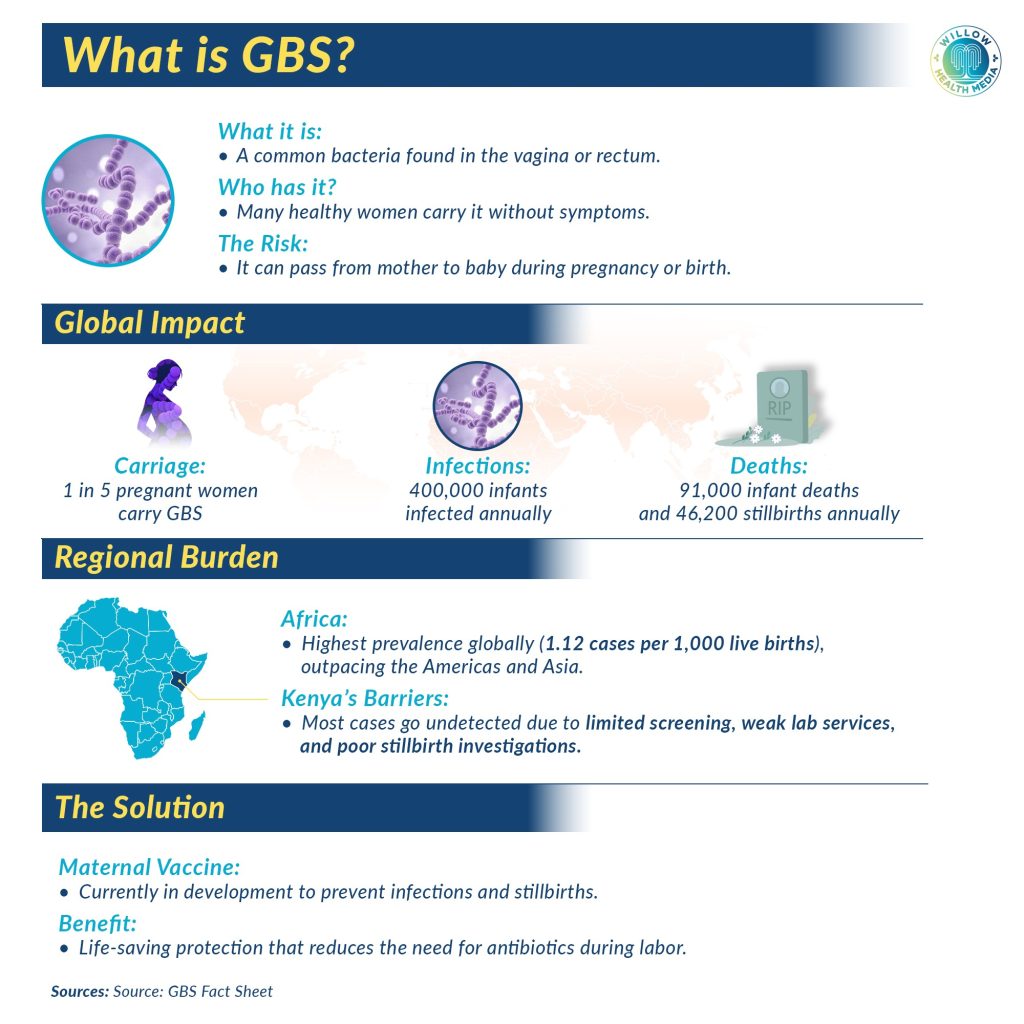 What is GBS?

WILLOW HEALTH MEDIA

What it is:
• A common bacteria found in the vagina or rectum.

Who has it?
• Many healthy women carry it without symptoms.

The Risk:
• It can pass from mother to baby during pregnancy or birth.

Global Impact

Carriage:
1 in 5 pregnant women carry GBS

Infections:
400,000 infants infected annually

RIP

Deaths:
91,000 infant deaths and 46,200 stillbirths annually

Regional Burden

Africa:
• Highest prevalence globally (1.12 cases per 1,000 live births), outpacing the Americas and Asia.

Kenya's Barriers:
• Most cases go undetected due to limited screening, weak lab services, and poor stillbirth investigations.

The Solution

Maternal Vaccine:
• Currently in development to prevent infections and stillbirths.

Benefit:
• Life-saving protection that reduces the need for antibiotics during labor.

Sources: Source: GBS Fact Sheet